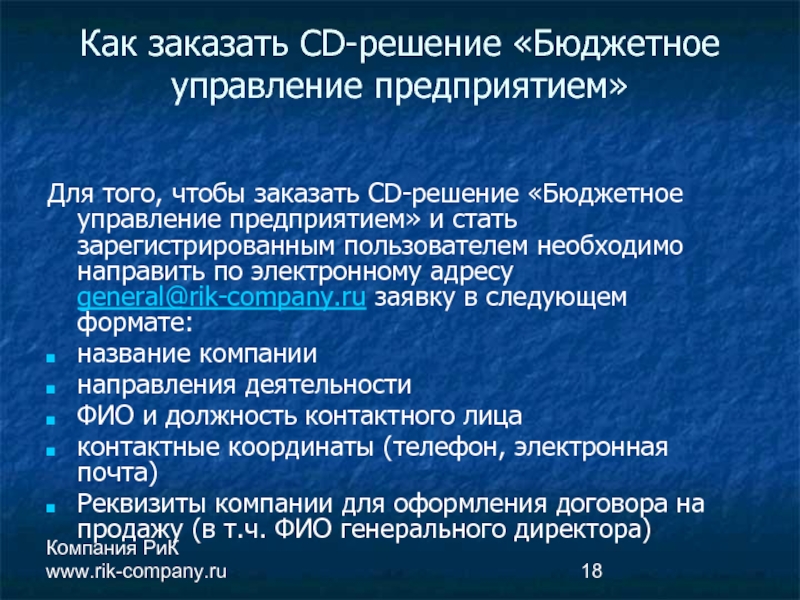 Как заказать CD-решение «Бюджетное управление предприятием»

Для того, чтобы заказать CD-решение «Бюджетное управление предприятием» и стать зарегистрированным пользователем необходимо направить по электронному адресу general@rik-company.ru заявку в следующем формате:

- название компании
- направления деятельности
- ФИО и должность контактного лица
- контактные координаты (телефон, электронная почта)
- Реквизиты компании для оформления договора на продажу (в т.ч. ФИО генерального директора)

Компания РиК
www.rik-company.ru

18